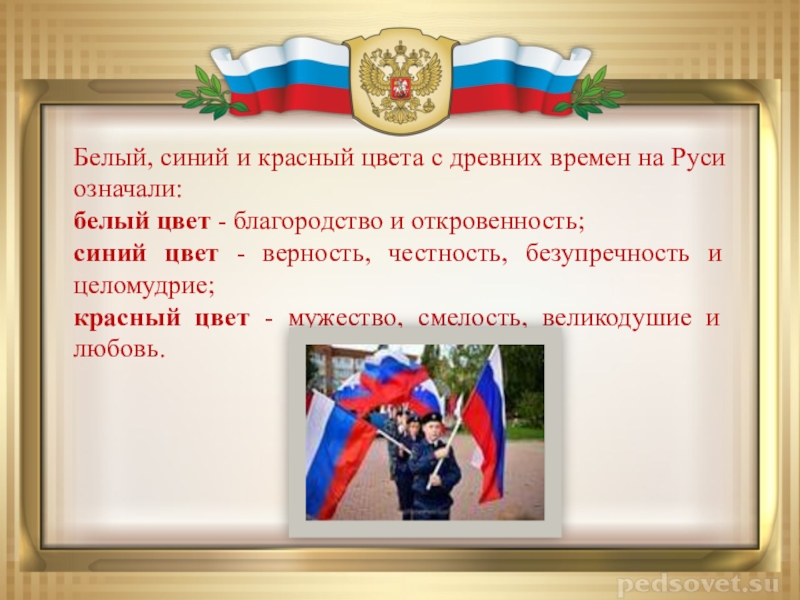 Белый, синий и красный цвета с древних времен на Руси означали:
белый цвет - благородство и откровенность;
синий цвет - верность, честность, безупречность и целомудрие;
красный цвет - мужество, смелость, великодушие и любовь.

pedsovet.su